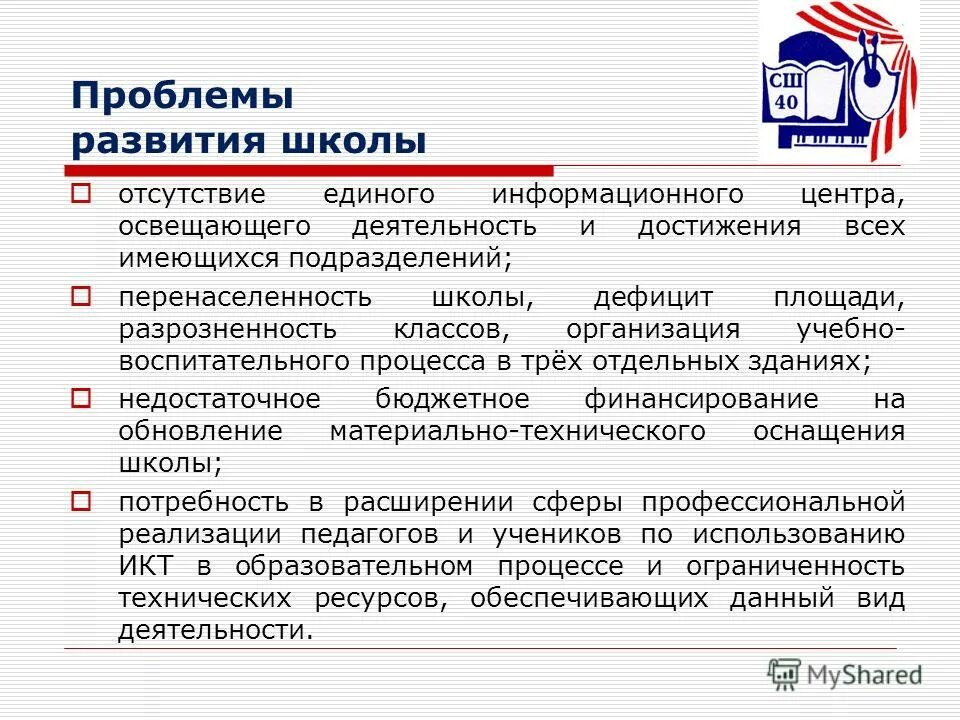 СШ 40

Проблемы развития школы

отсутствие единого информационного центра, освещающего деятельность и достижения всех имеющихся подразделений;

перенаселенность школы, дефицит площади, разрозненность классов, организация учебно-воспитательного процесса в трёх отдельных зданиях;

недостаточное бюджетное финансирование на обновление материально-технического оснащения школы;

потребность в расширении сферы профессиональной реализации педагогов и учеников по использованию ИКТ в образовательном процессе и ограниченность технических ресурсов, обеспечивающих данный вид деятельности.

MyShared